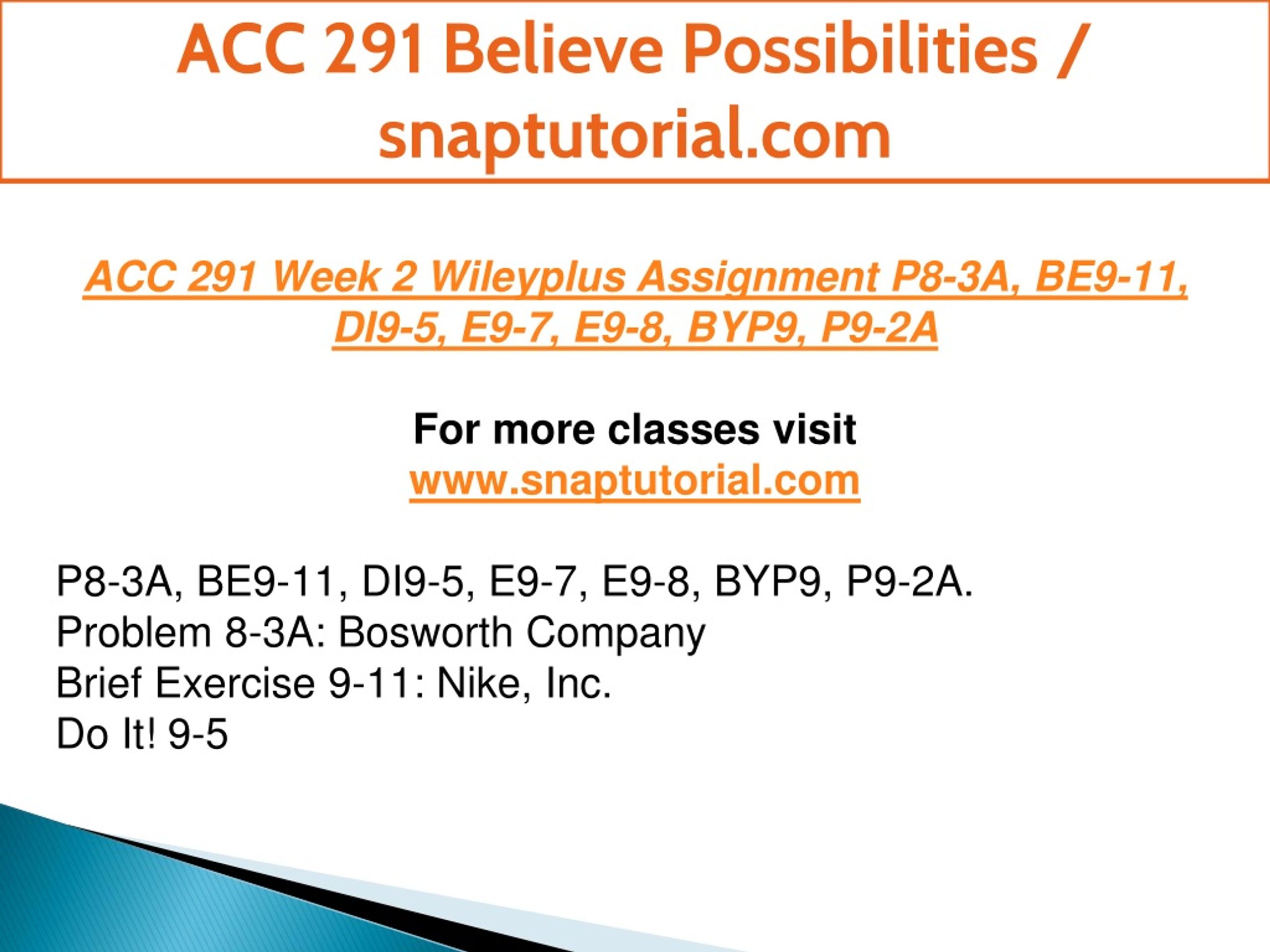 ACC 291 Believe Possibilities / snaptutorial.com

ACC 291 Week 2 Wileyplus Assignment P8-3A, BE9-11, DI9-5, E9-7, E9-8, BYP9, P9-2A

For more classes visit
www.snaptutorial.com

P8-3A, BE9-11, DI9-5, E9-7, E9-8, BYP9, P9-2A.
Problem 8-3A: Bosworth Company
Brief Exercise 9-11: Nike, Inc.
Do It! 9-5